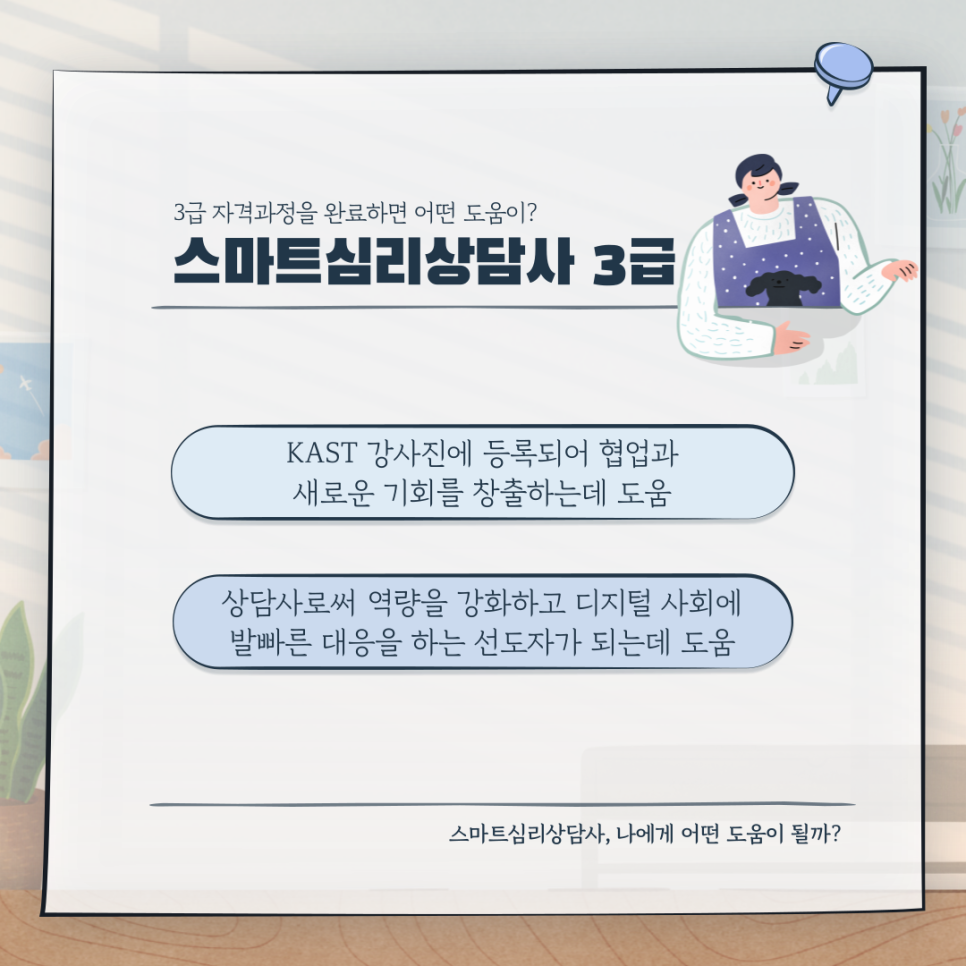 3급 자격과정을 완료하면 어떤 도움이?
스마트심리상담사 3급

KAST 강사진에 등록되어 협업과 새로운 기회를 창출하는데 도움

상담사로써 역량을 강화하고 디지털 사회에 발빠른 대응을 하는 선도자가 되는데 도움

스마트심리상담사, 나에게 어떤 도움이 될까?